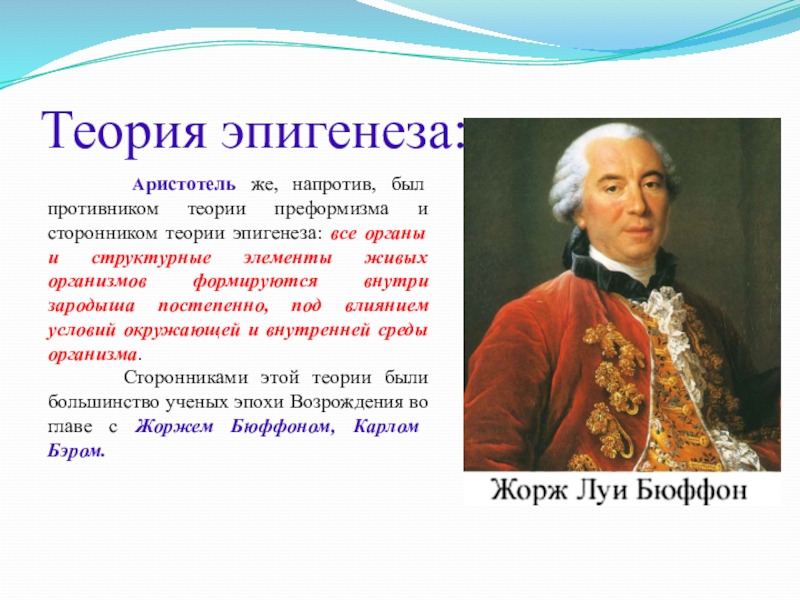 Теория эпигенеза:

Аристотель же, напротив, был противником теории преформизма и сторонником теории эпигенеза: все органы и структурные элементы живых организмов формируются внутри зародыша постепенно, под влиянием условий окружающей и внутренней среды организма.

Сторонниками этой теории были большинство ученых эпохи Возрождения во главе с Жоржем Бюффоном, Карлом Бэром.

Жорж Луи Бюффон